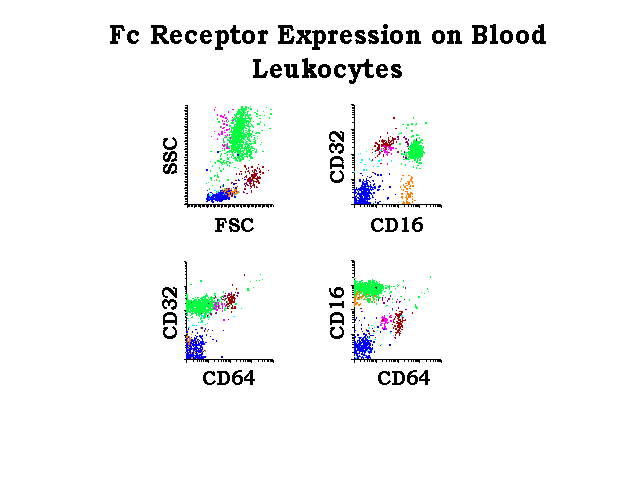 Fc Receptor Expression on Blood Leukocytes

SSC

FSC

CD32

CD16

CD32

CD64

CD16

CD64